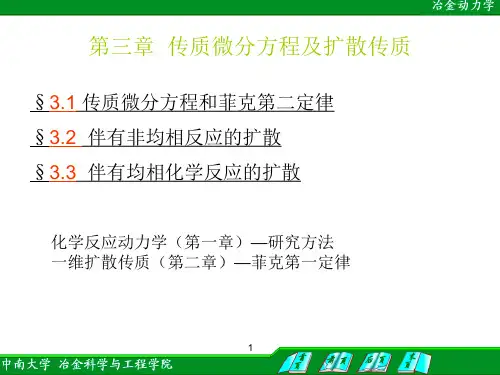 冶金动力学

第三章 传质微分方程及扩散传质

§3.1 传质微分方程和菲克第二定律

§3.2 伴有非均相反应的扩散

§3.3 伴有均相化学反应的扩散

化学反应动力学（第一章）—研究方法
一维扩散传质（第二章）—菲克第一定律

1

中南大学 冶金科学与工程学院